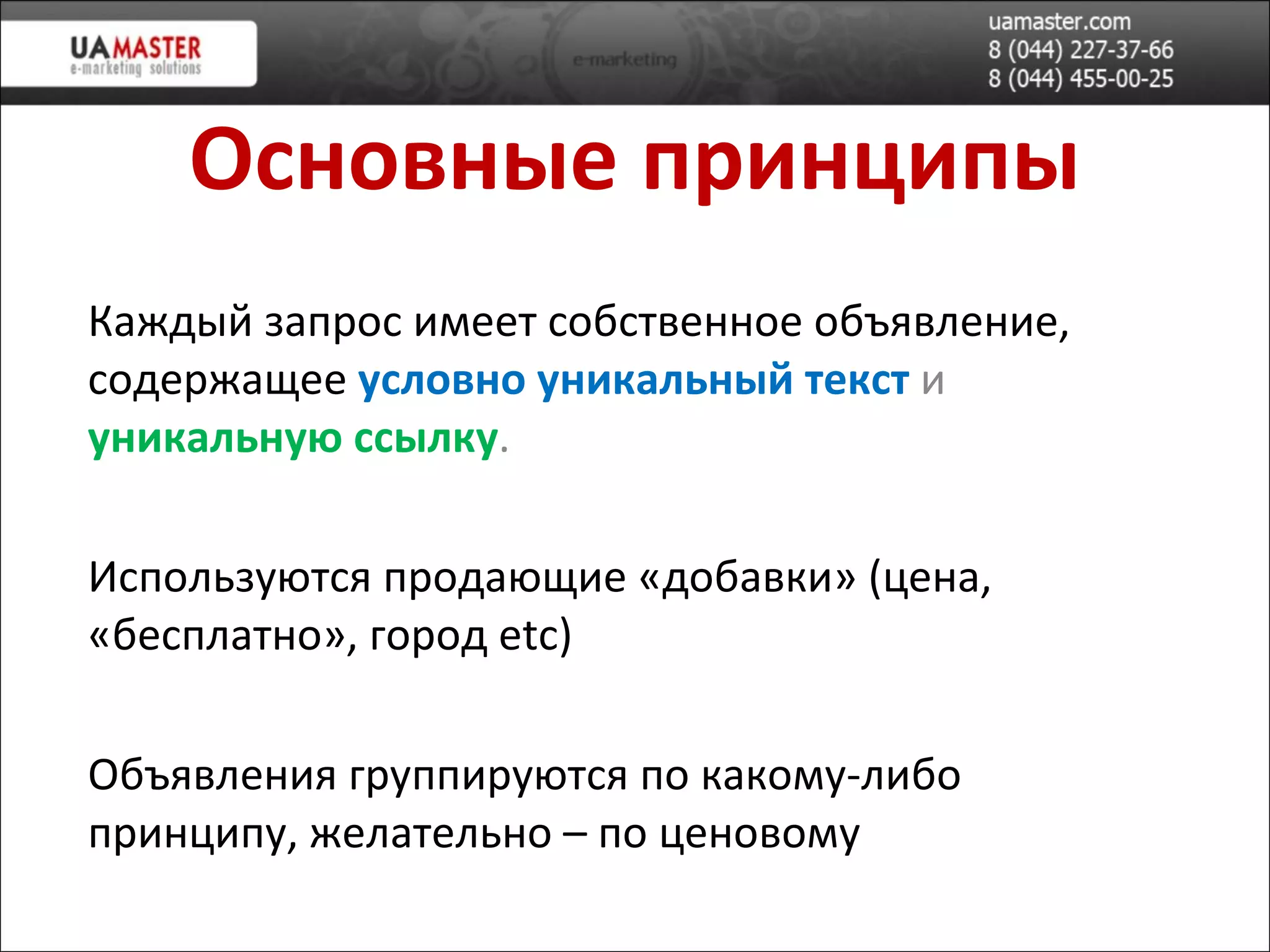 UAMASTER
e-marketing solutions

e-marketing

uamaster.com
8 (044) 227-37-66
8 (044) 455-00-25

Основные принципы

Каждый запрос имеет собственное объявление, содержащее условно уникальный текст и уникальную ссылку.

Используются продающие «добавки» (цена, «бесплатно», город etc)

Объявления группируются по какому-либо принципу, желательно – по ценовому